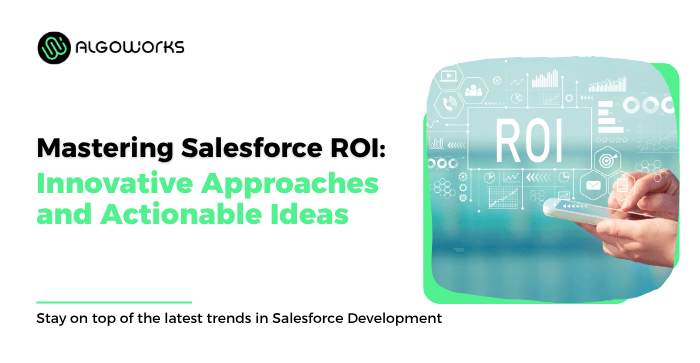 ALGOWORKS

Mastering Salesforce ROI: Innovative Approaches and Actionable Ideas

ROI

Stay on top of the latest trends in Salesforce Development